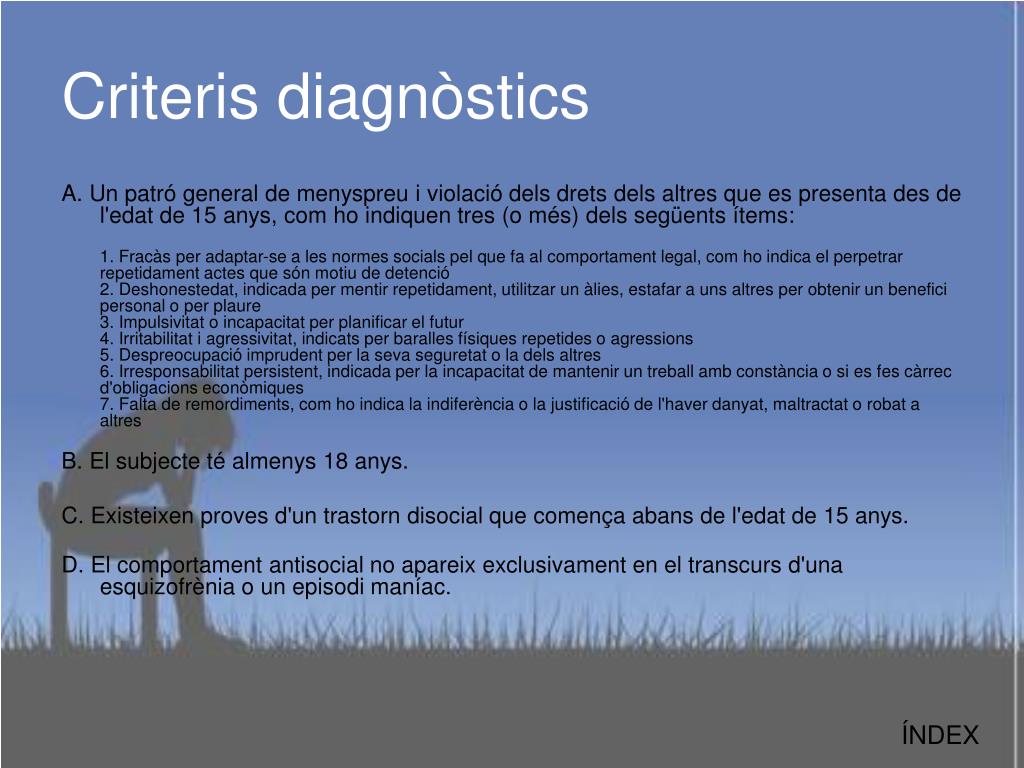 Criteris diagnòstics

A. Un patró general de menyspreu i violació dels drets dels altres que es presenta des de l'edat de 15 anys, com ho indiquen tres (o més) dels següents ítems:

1. Fracàs per adaptar-se a les normes socials pel que fa al comportament legal, com ho indica el perpetrar repetidament actes que són motiu de detenció
2. Deshonestedat, indicada per mentir repetidament, utilitzar un àlies, estafar a uns altres per obtenir un benefici personal o per plaure
3. Impulsivitat o incapacitat per planificar el futur
4. Irritabilitat i agressivitat, indicats per baralles físiques repetides o agressions
5. Despreocupació imprudent per la seva seguretat o la dels altres
6. Irresponsabilitat persistent, indicada per la incapacitat de mantenir un treball amb constància o si es fes càrrec d'obligacions econòmiques
7. Falta de remordiments, com ho indica la indiferència o la justificació de l'haver danyat, maltractat o robat a altres

B. El subjecte té almenys 18 anys.

C. Existeixen proves d'un trastorn disocial que comença abans de l'edat de 15 anys.

D. El comportament antisocial no apareix exclusivament en el transcurs d'una esquizofrènia o un episodi maníac.

ÍNDEX